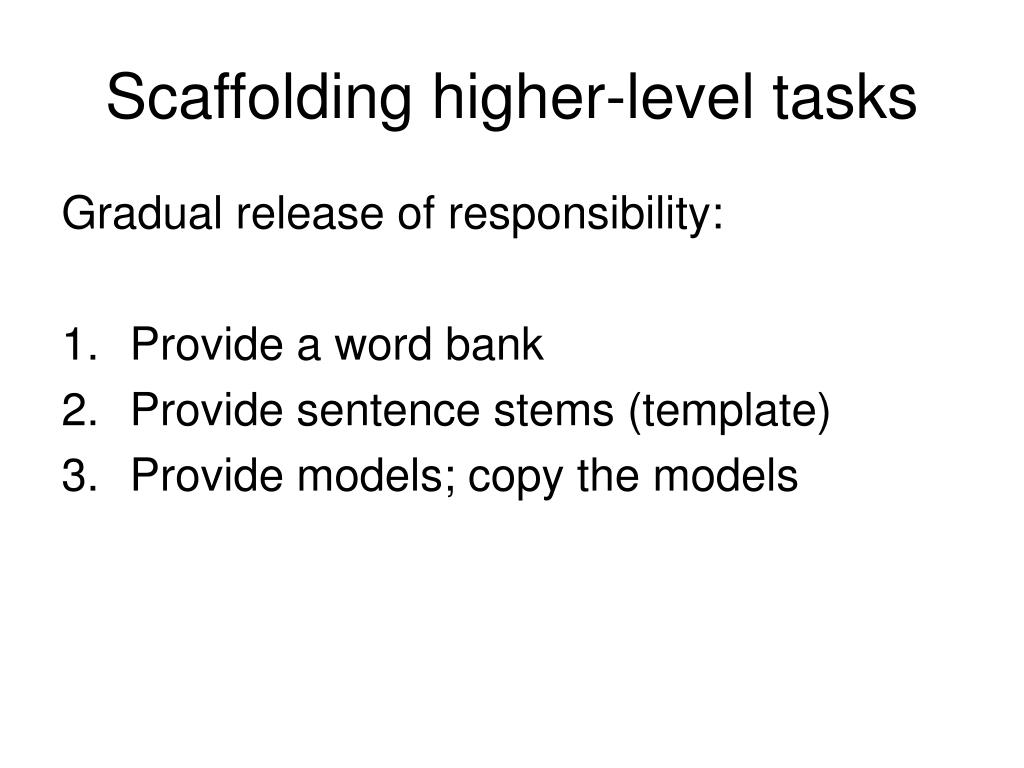 Scaffolding higher-level tasks

Gradual release of responsibility:

1. Provide a word bank
2. Provide sentence stems (template)
3. Provide models; copy the models